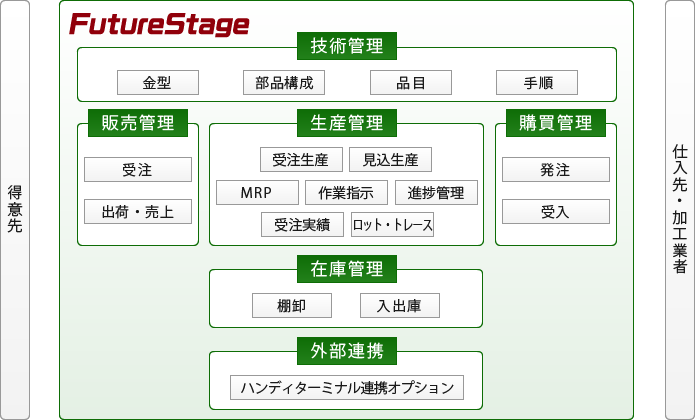 得意先

FutureStage

技術管理

金型

部品構成

品目

手順

販売管理

受注

出荷・売上

生産管理

受注生産

見込生産

MRP

作業指示

進捗管理

受注実績

ロット・トレース

購買管理

発注

受入

在庫管理

棚卸

入出庫

外部連携

ハンディターミナル連携オプション

仕入先・加工業者